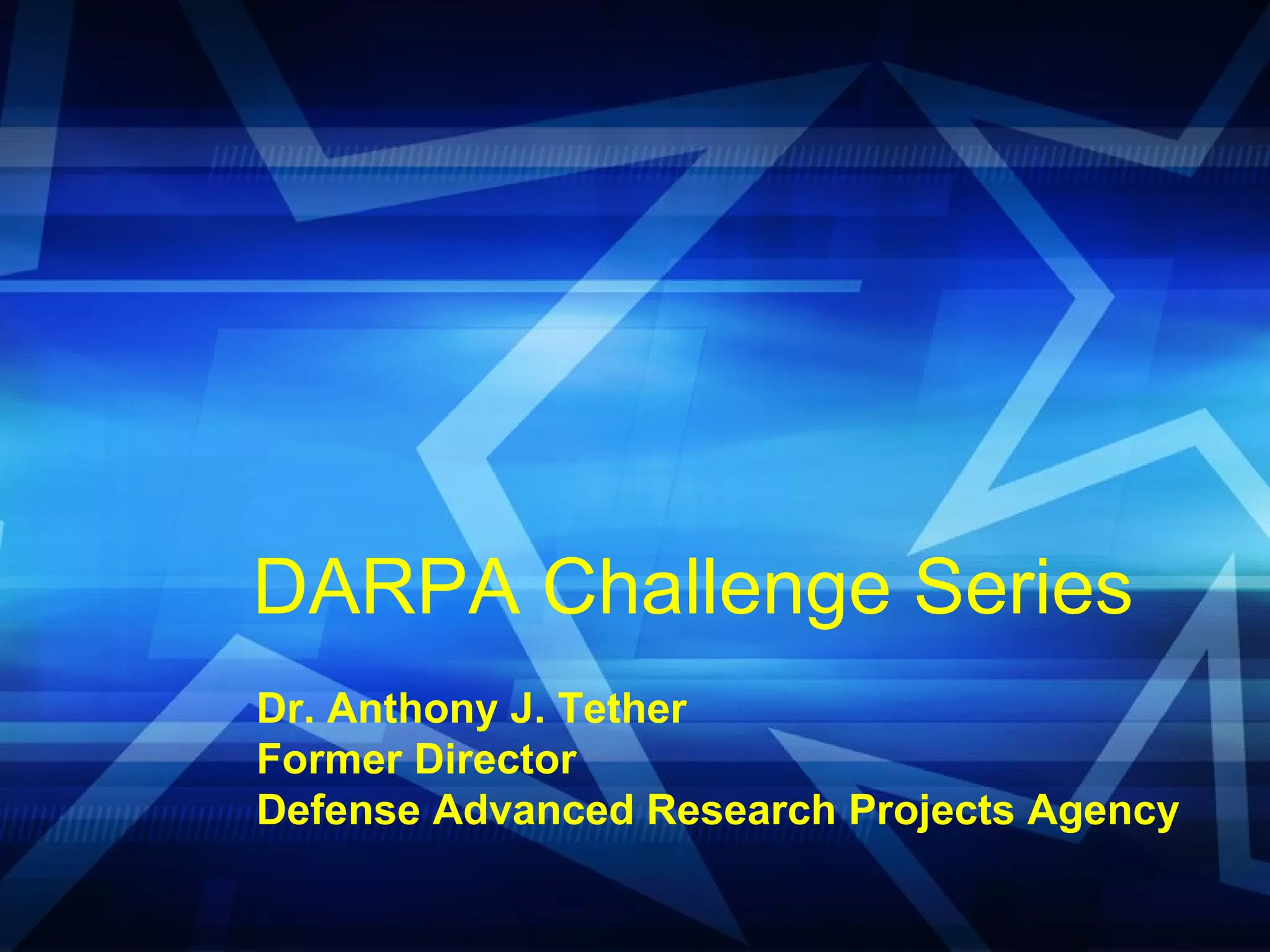 DARPA Challenge Series

Dr. Anthony J. Tether
Former Director
Defense Advanced Research Projects Agency